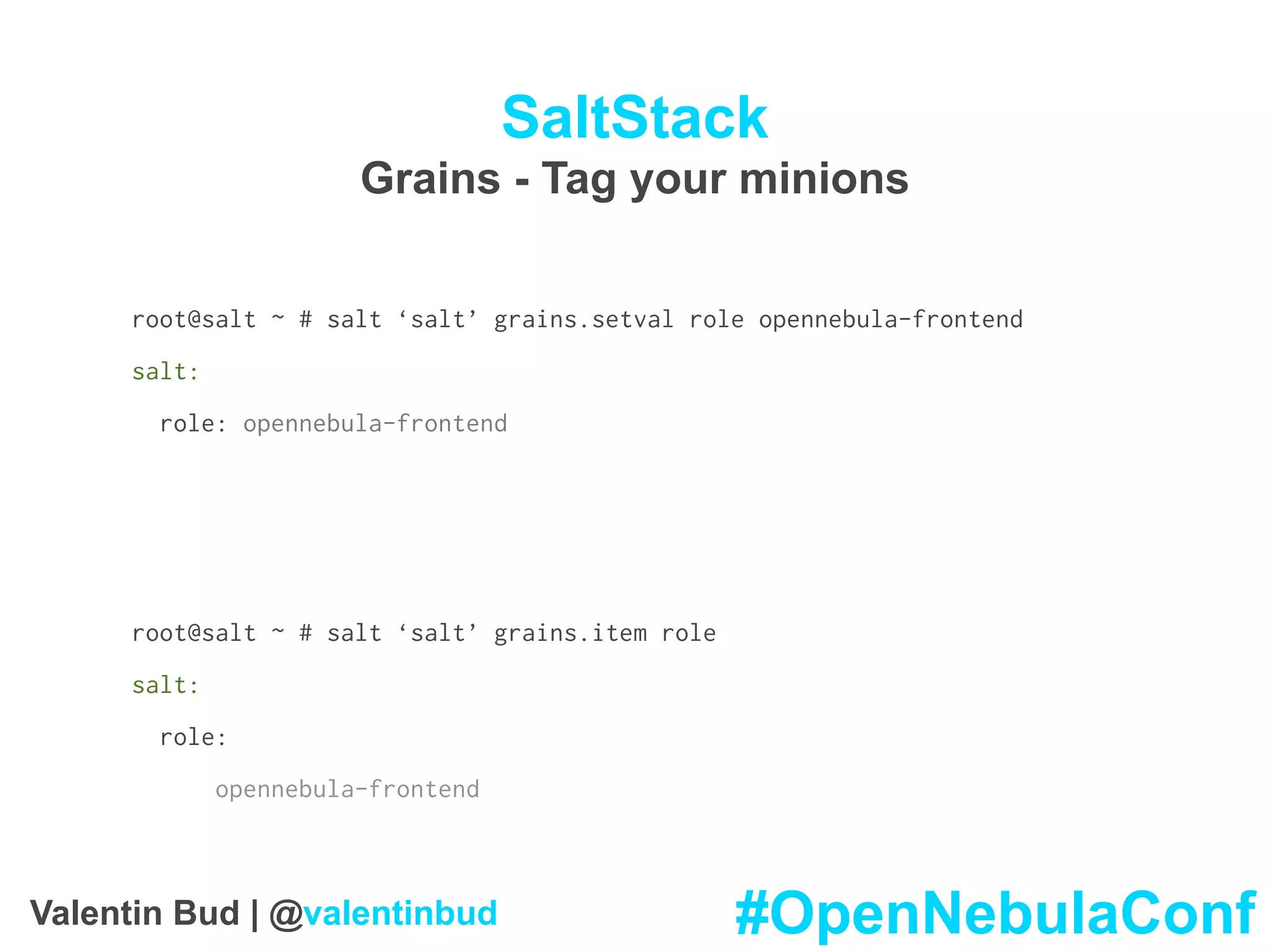 SaltStack
Grains - Tag your minions

root@salt ~ # salt ‘salt’ grains.setval role opennebula-frontend

salt:

role: opennebula-frontend

root@salt ~ # salt ‘salt’ grains.item role

salt:

role:

opennebula-frontend

Valentin Bud | @valentinbud

#OpenNebulaConf